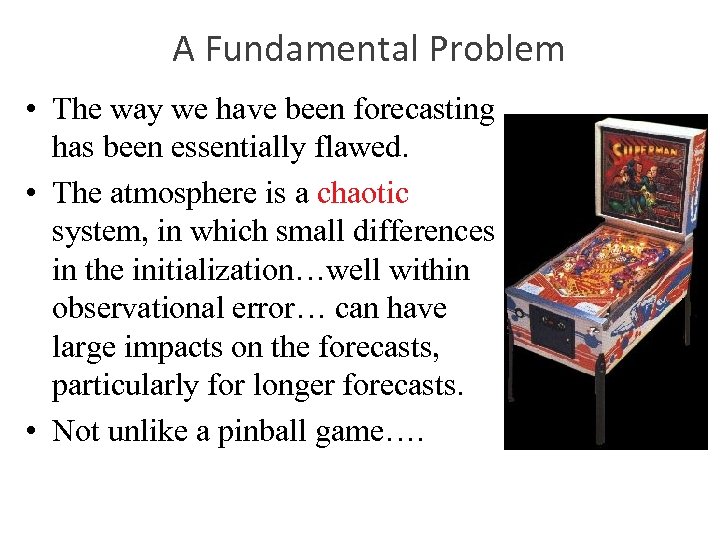 A Fundamental Problem

• The way we have been forecasting has been essentially flawed.

• The atmosphere is a chaotic system, in which small differences in the initialization…well within observational error… can have large impacts on the forecasts, particularly for longer forecasts.

• Not unlike a pinball game….

SUPERMAN